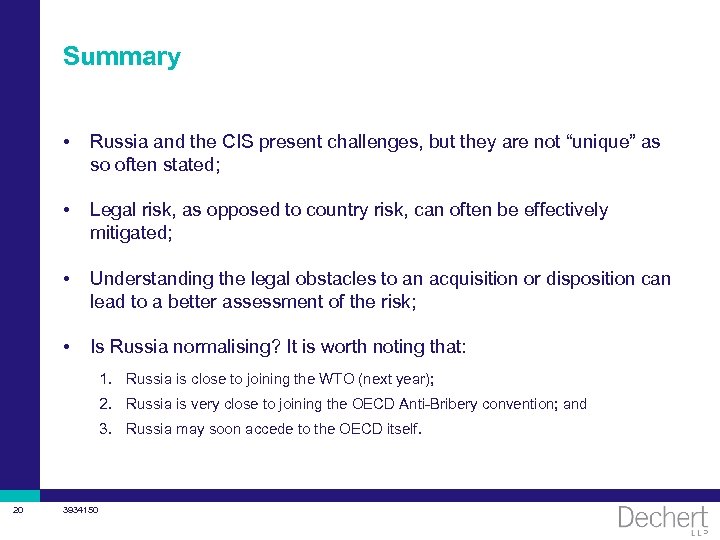 Summary

• Russia and the CIS present challenges, but they are not “unique” as so often stated;

• Legal risk, as opposed to country risk, can often be effectively mitigated;

• Understanding the legal obstacles to an acquisition or disposition can lead to a better assessment of the risk;

• Is Russia normalising? It is worth noting that:

1. Russia is close to joining the WTO (next year);
2. Russia is very close to joining the OECD Anti-Bribery convention; and
3. Russia may soon accede to the OECD itself.

20 3934150

Dechert LLP